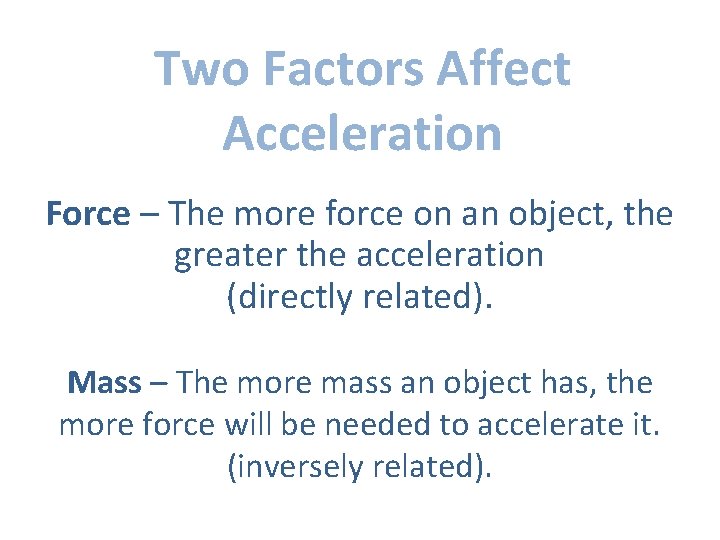 Two Factors Affect Acceleration

Force – The more force on an object, the greater the acceleration (directly related).

Mass – The more mass an object has, the more force will be needed to accelerate it. (inversely related).